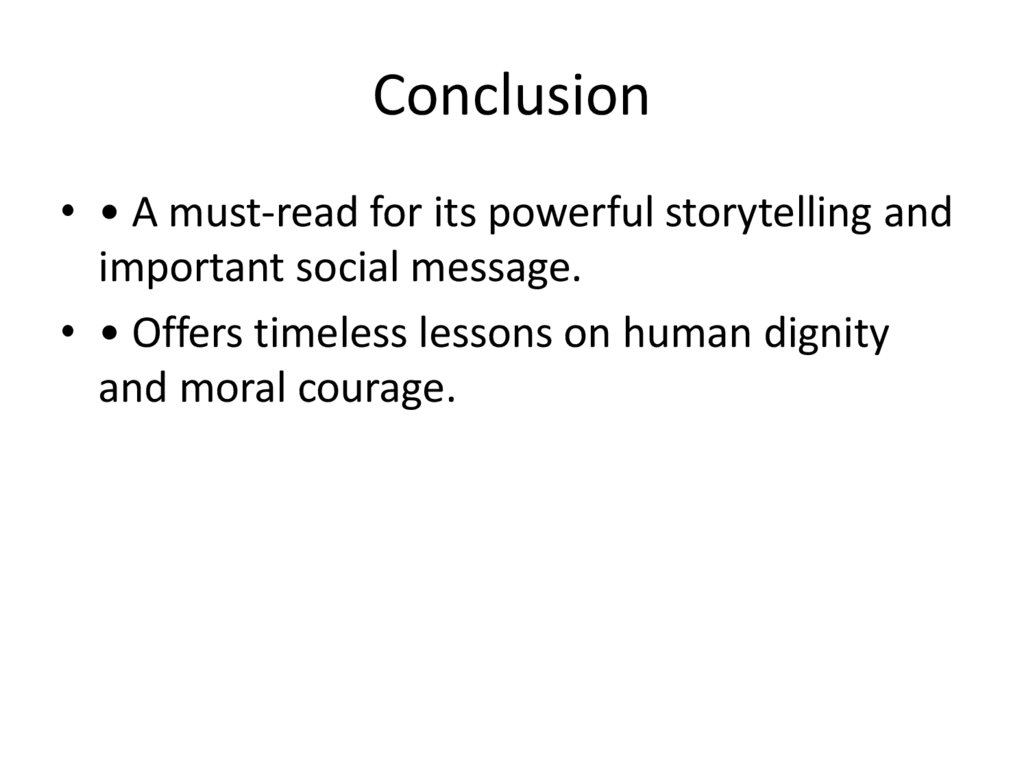 Conclusion

• • A must-read for its powerful storytelling and important social message.

• • Offers timeless lessons on human dignity and moral courage.